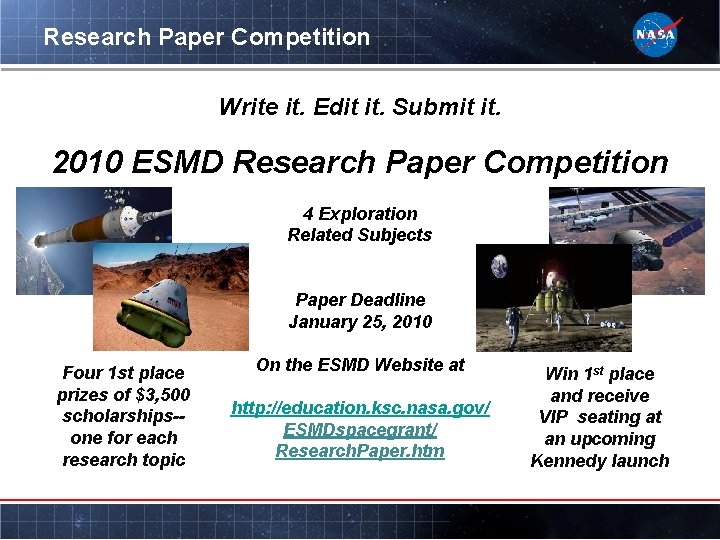 Research Paper Competition

NASA

Write it. Edit it. Submit it.

2010 ESMD Research Paper Competition

4 Exploration Related Subjects

Paper Deadline January 25, 2010

On the ESMD Website at

http://education.ksc.nasa.gov/ESMDspacegrant/ResearchPaper.htm

Four 1st place prizes of $3,500 scholarships-- one for each research topic

Win 1$^{st}$ place and receive VIP seating at an upcoming Kennedy launch